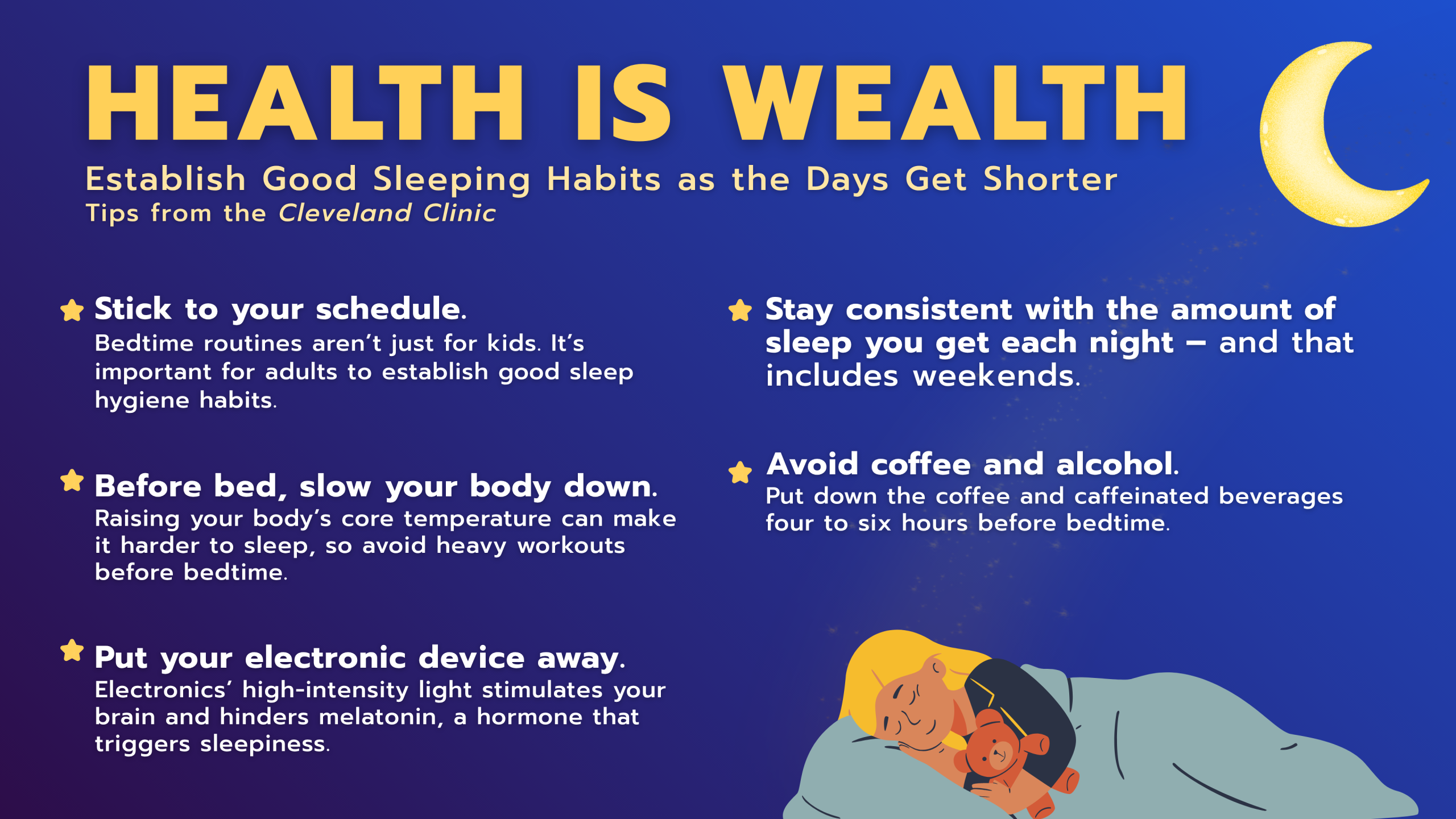 HEALTH IS WEALTH

Establish Good Sleeping Habits as the Days Get Shorter
Tips from the Cleveland Clinic

Stick to your schedule.
Bedtime routines aren't just for kids. It's important for adults to establish good sleep hygiene habits.

Before bed, slow your body down.
Raising your body's core temperature can make it harder to sleep, so avoid heavy workouts before bedtime.

Put your electronic device away.
Electronics' high-intensity light stimulates your brain and hinders melatonin, a hormone that triggers sleepiness.

Stay consistent with the amount of sleep you get each night – and that includes weekends.

Avoid coffee and alcohol.
Put down the coffee and caffeinated beverages four to six hours before bedtime.